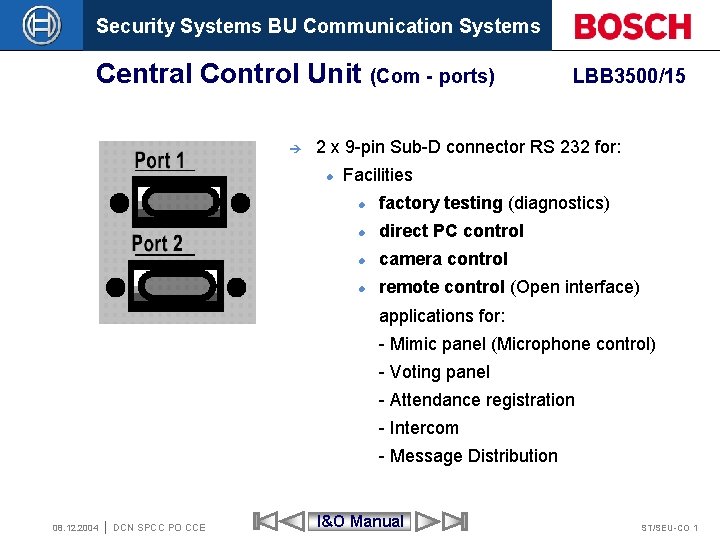 Security Systems BU Communication Systems

BOSCH

Central Control Unit (Com - ports) LBB3500/15

Port 1

Port 2

2 x 9-pin Sub-D connector RS 232 for:

Facilities

factory testing (diagnostics)

direct PC control

camera control

remote control (Open interface) applications for:

- Mimic panel (Microphone control)
- Voting panel
- Attendance registration
- Intercom
- Message Distribution

08.12.2004 | DCN SPCC PO CCE

I&O Manual

ST/SEU-CO 1